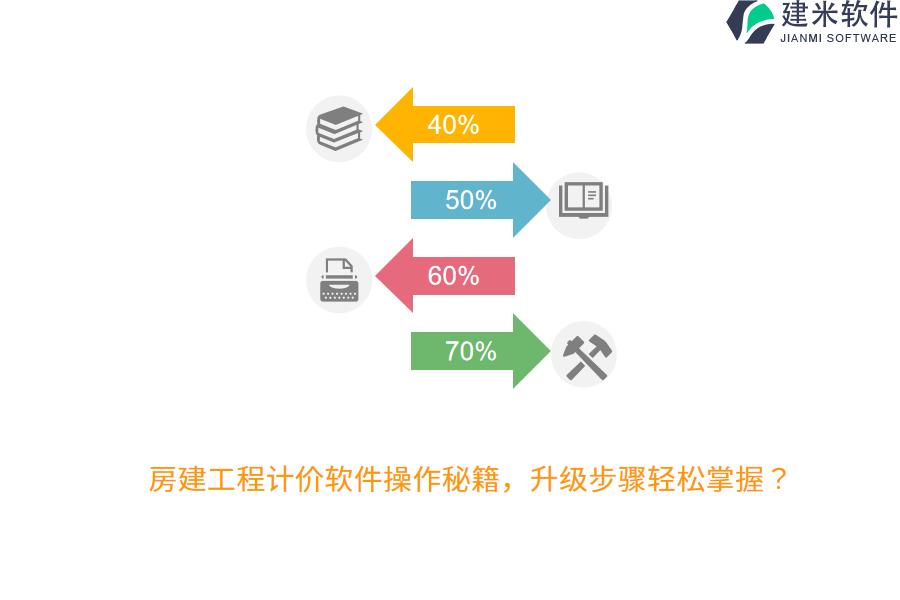 建米软件
JIANMI SOFTWARE

40%

50%

60%

70%

房建工程计价软件操作秘籍，升级步骤轻松掌握？